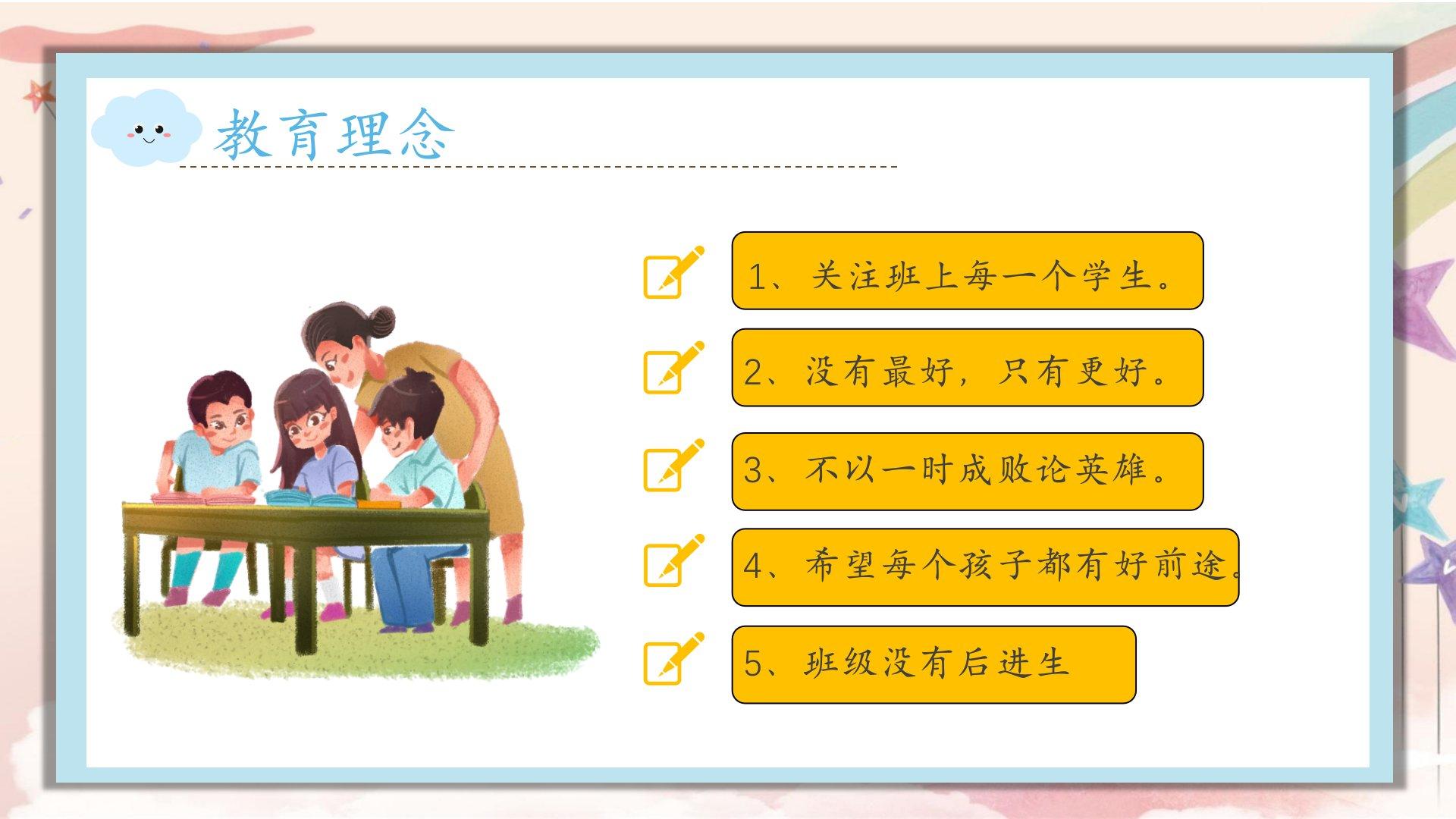 教育理念

1、关注班上每一个学生。

2、没有最好，只有更好。

3、不以一时成败论英雄。

4、希望每个孩子都有好前途。

5、班级没有后进生